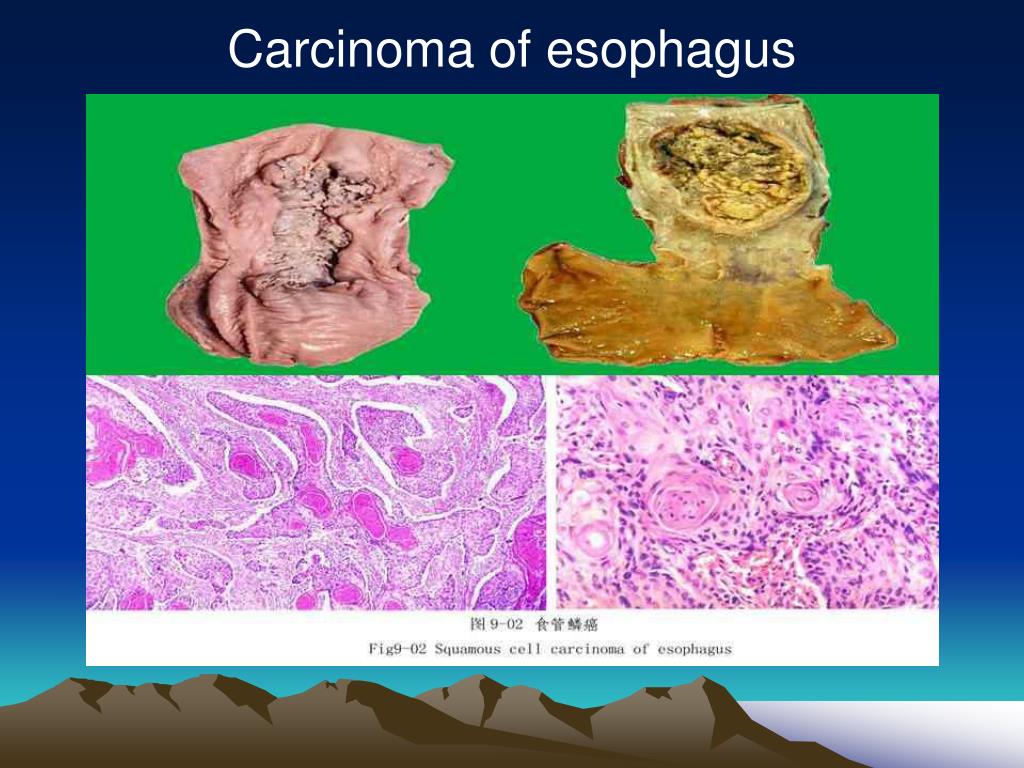 Carcinoma of esophagus

图 9-02 食管鳞癌
Fig9-02 Squamous cell carcinoma of esophagus